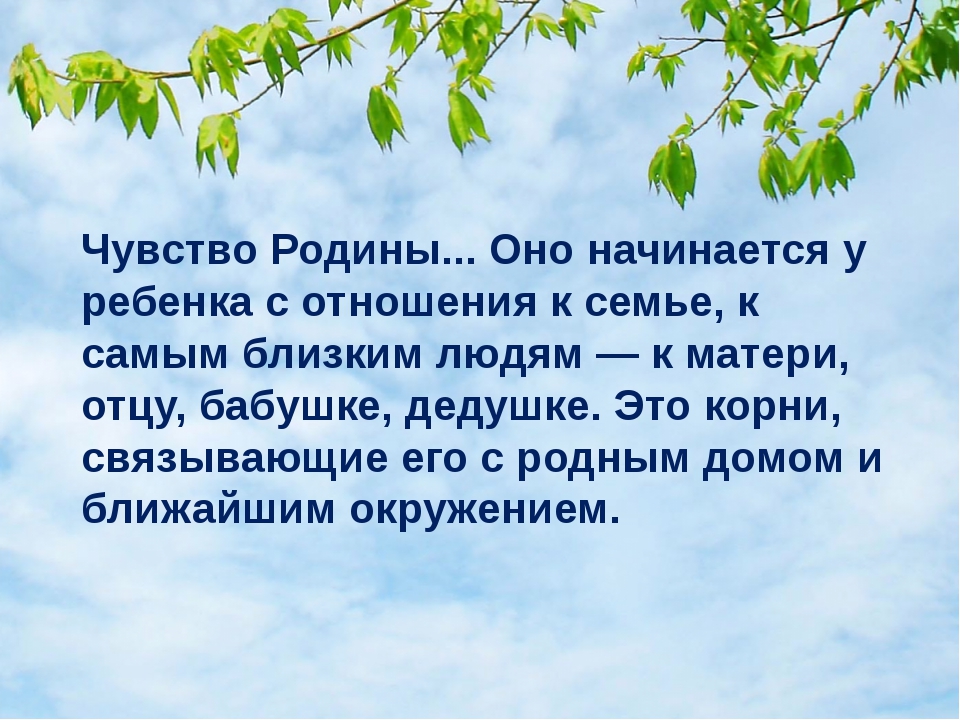 Чувство Родины... Оно начинается у ребенка с отношения к семье, к самым близким людям — к матери, отцу, бабушке, дедушке. Это корни, связывающие его с родным домом и ближайшим окружением.